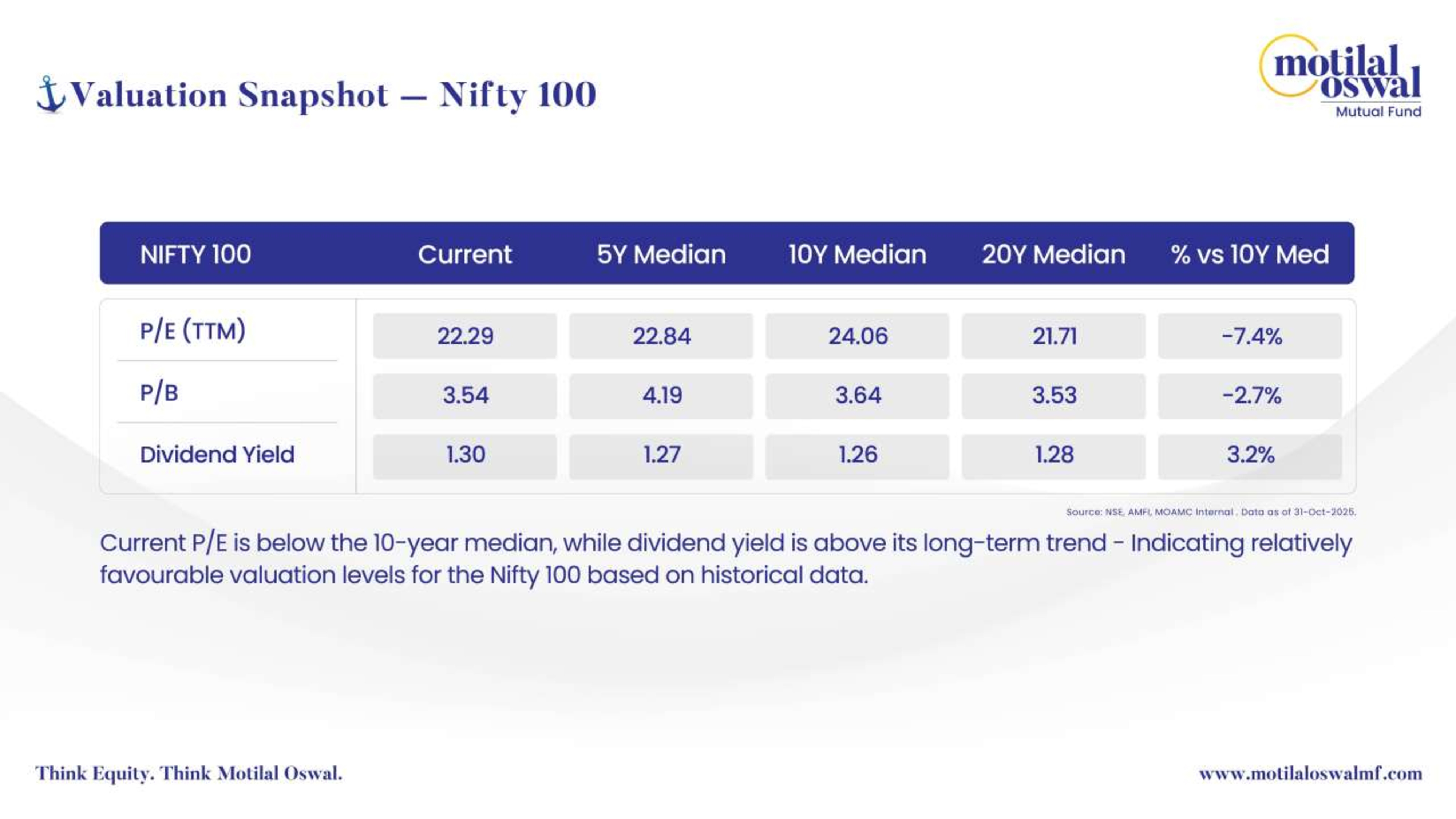 Valuation Snapshot — Nifty 100

motilal oswal
Mutual Fund

| NIFTY 100 | Current | 5Y Median | 10Y Median | 20Y Median | % vs 10Y Med |
|---|---|---|---|---|---|
| P/E (TTM) | 22.29 | 22.84 | 24.06 | 21.71 | -7.4% |
| P/B | 3.54 | 4.19 | 3.64 | 3.53 | -2.7% |
| Dividend Yield | 1.30 | 1.27 | 1.26 | 1.28 | 3.2% |

Source: NSE, AMFI, MOAMC Internal . Data as of 31-Oct-2025.

Current P/E is below the 10-year median, while dividend yield is above its long-term trend - Indicating relatively favourable valuation levels for the Nifty 100 based on historical data.

Think Equity. Think Motilal Oswal.

www.motilaloswalmf.com